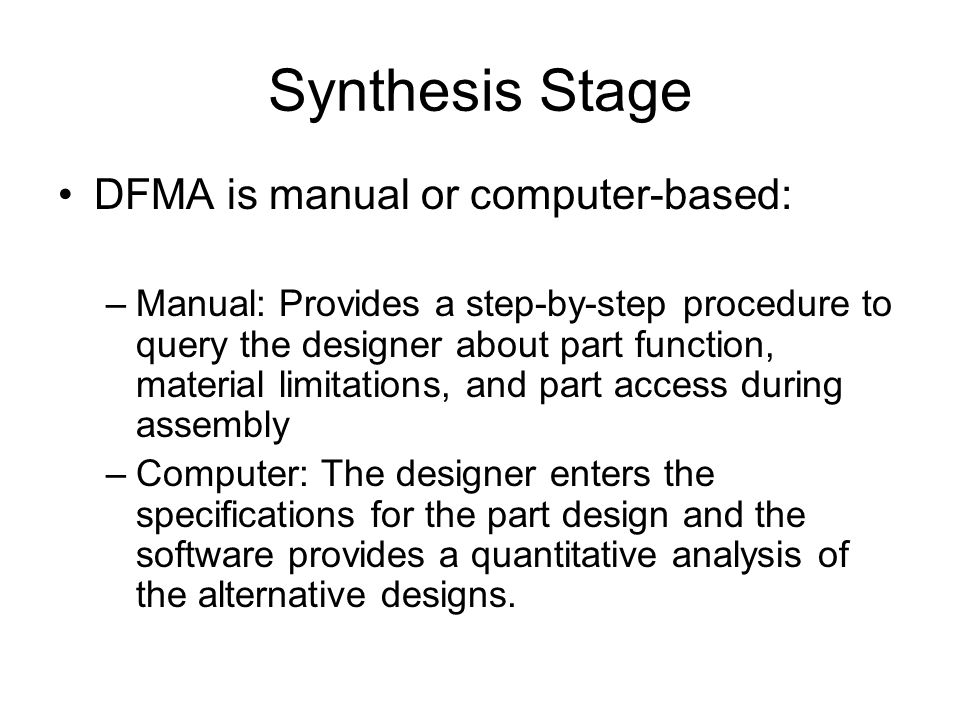 Synthesis Stage

• DFMA is manual or computer-based:

– Manual: Provides a step-by-step procedure to query the designer about part function, material limitations, and part access during assembly

– Computer: The designer enters the specifications for the part design and the software provides a quantitative analysis of the alternative designs.